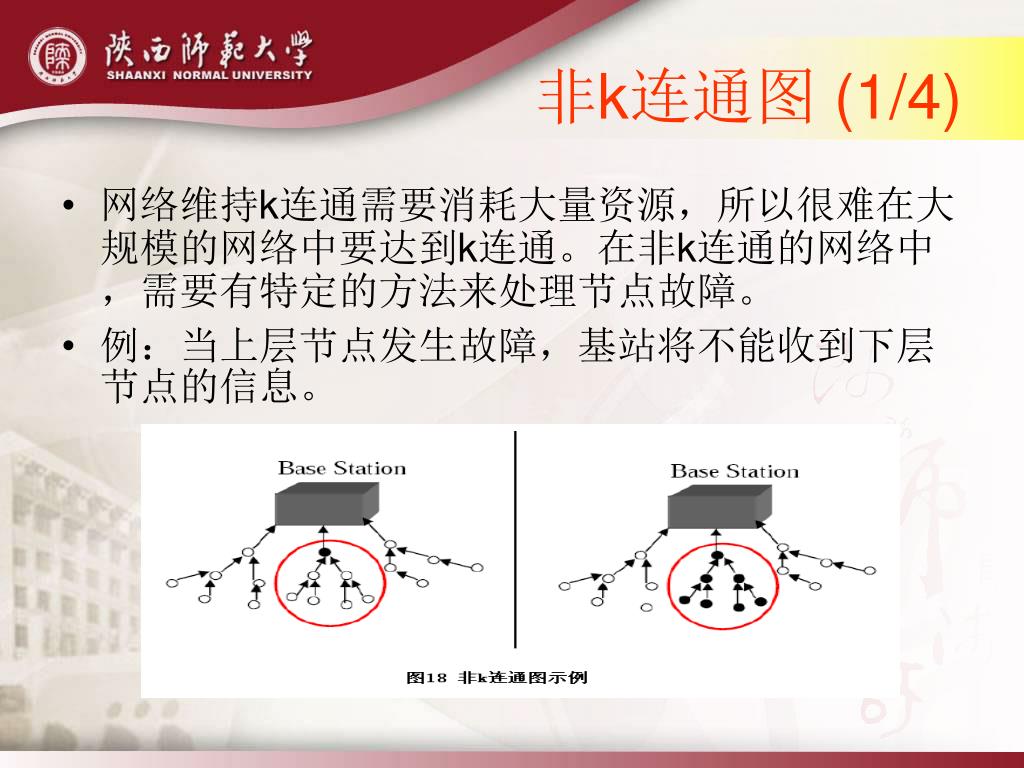 陕西师范大学
SHAANXI NORMAL UNIVERSITY

非k连通图 (1/4)

• 网络维持k连通需要消耗大量资源，所以很难在大规模的网络中要达到k连通。在非k连通的网络中，需要有特定的方法来处理节点故障。
• 例：当上层节点发生故障，基站将不能收到下层节点的信息。

Base Station

Base Station

图18 非k连通图示例